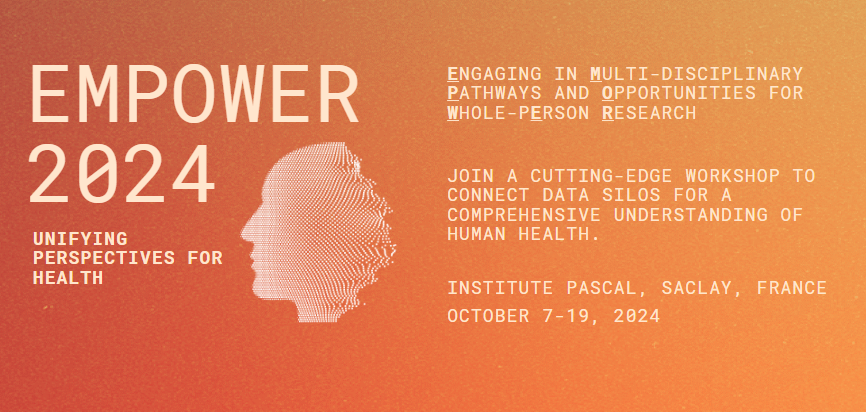 EMPOWER 2024

UNIFYING PERSPECTIVES FOR HEALTH

ENGAGING IN MULTI-DISCIPLINARY PATHWAYS AND OPPORTUNITIES FOR WHOLE-PERSON RESEARCH

JOIN A CUTTING-EDGE WORKSHOP TO CONNECT DATA SILOS FOR A COMPREHENSIVE UNDERSTANDING OF HUMAN HEALTH.

INSTITUTE PASCAL, SACLAY, FRANCE

OCTOBER 7-19, 2024